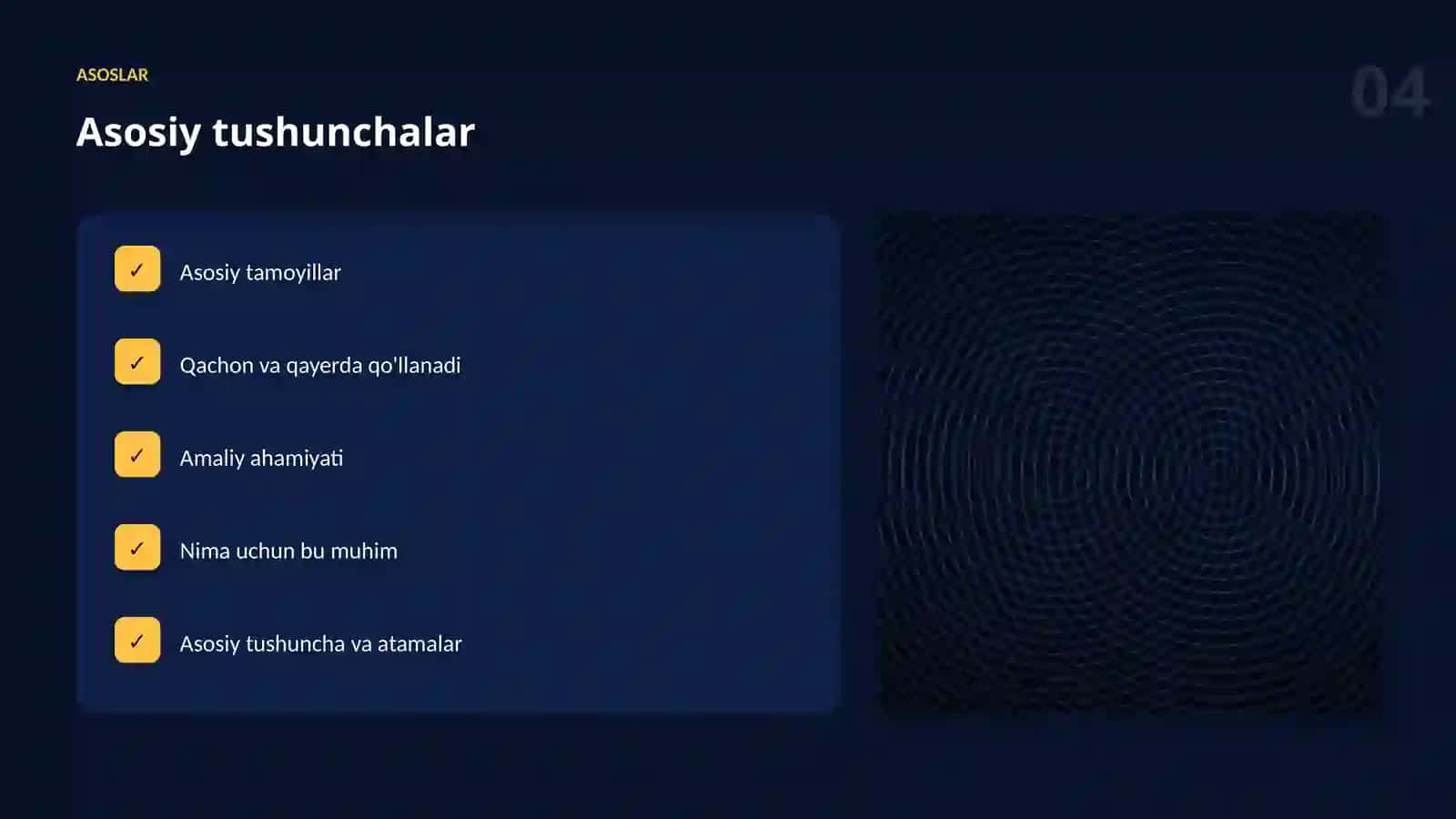 ASOSLAR

04

Asosiy tushunchalar

✓ Asosiy tamoyillar

✓ Qachon va qayerda qo'llanadi

✓ Amaliy ahamiyati

✓ Nima uchun bu muhim

✓ Asosiy tushuncha va atamalar